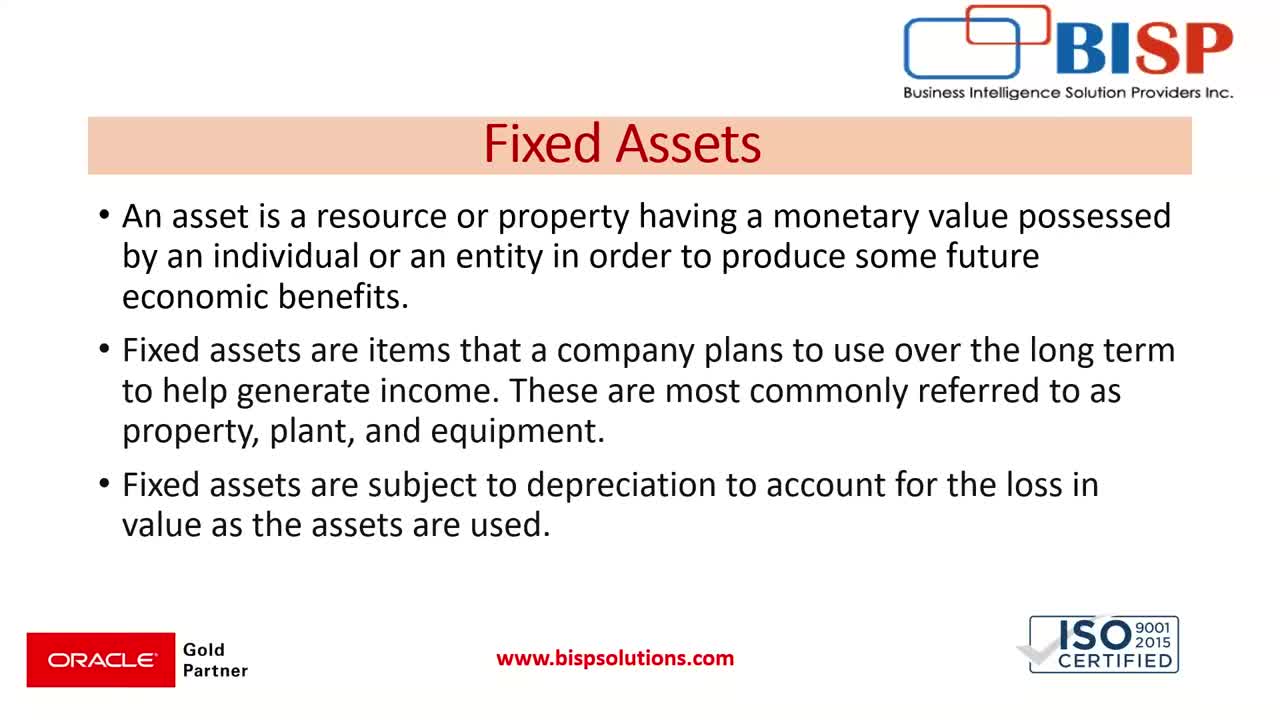 BISP
Business Intelligence Solution Providers Inc.

Fixed Assets

• An asset is a resource or property having a monetary value possessed by an individual or an entity in order to produce some future economic benefits.

• Fixed assets are items that a company plans to use over the long term to help generate income. These are most commonly referred to as property, plant, and equipment.

• Fixed assets are subject to depreciation to account for the loss in value as the assets are used.

ORACLE Gold Partner

www.bispsolutions.com

ISO 9001 2015 CERTIFIED